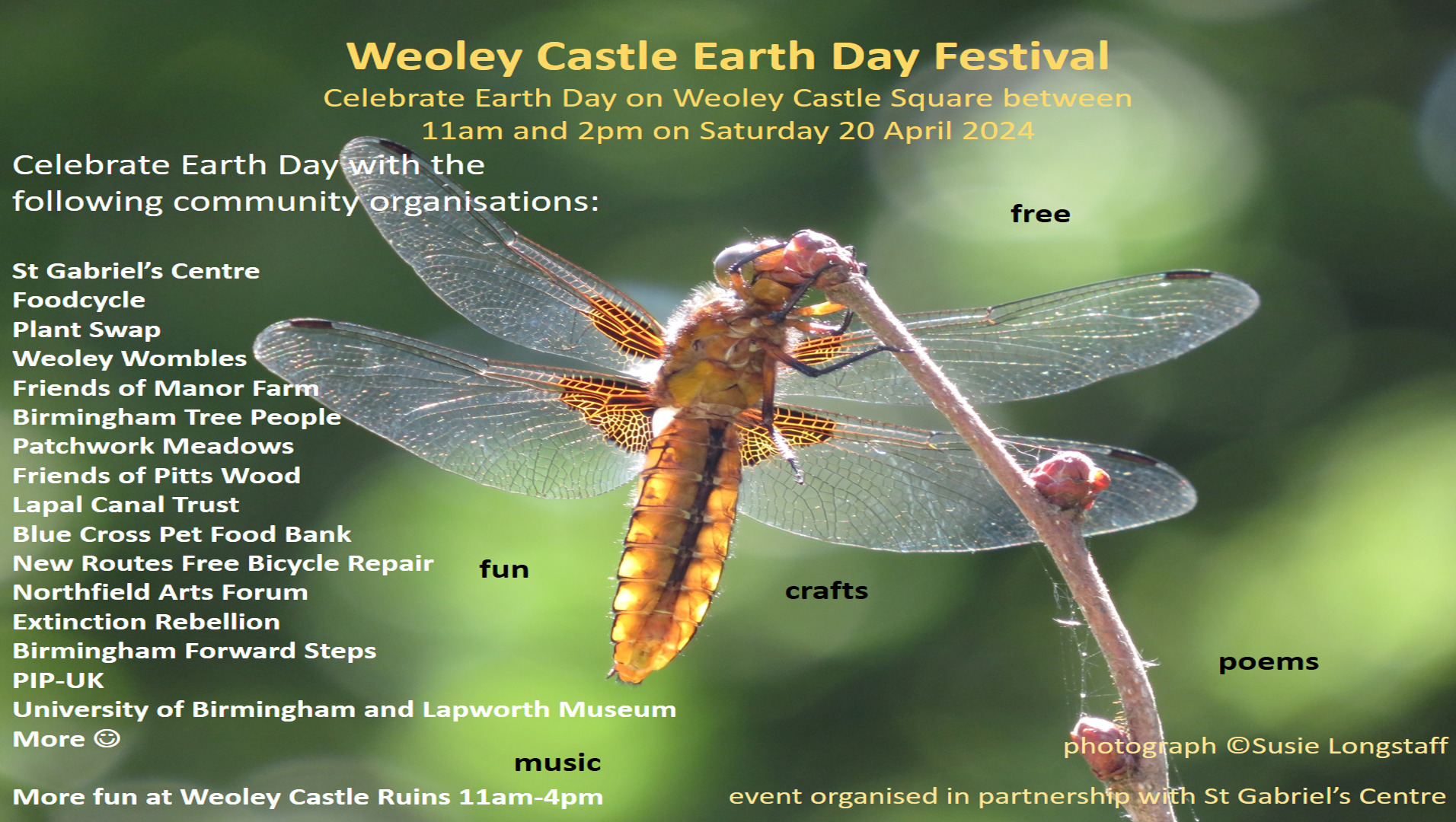 Weoley Castle Earth Day Festival

Celebrate Earth Day on Weoley Castle Square between 11am and 2pm on Saturday 20 April 2024

Celebrate Earth Day with the following community organisations:

free

St Gabriel's Centre
Foodcycle
Plant Swap
Weoley Wombles
Friends of Manor Farm
Birmingham Tree People
Patchwork Meadows
Friends of Pitts Wood
Lapal Canal Trust
Blue Cross Pet Food Bank
New Routes Free Bicycle Repair
Northfield Arts Forum
Extinction Rebellion
Birmingham Forward Steps
PIP-UK
University of Birmingham and Lapworth Museum
More ☺

fun

crafts

poems

music

photograph ©Susie Longstaff

More fun at Weoley Castle Ruins 11am-4pm

event organised in partnership with St Gabriel's Centre